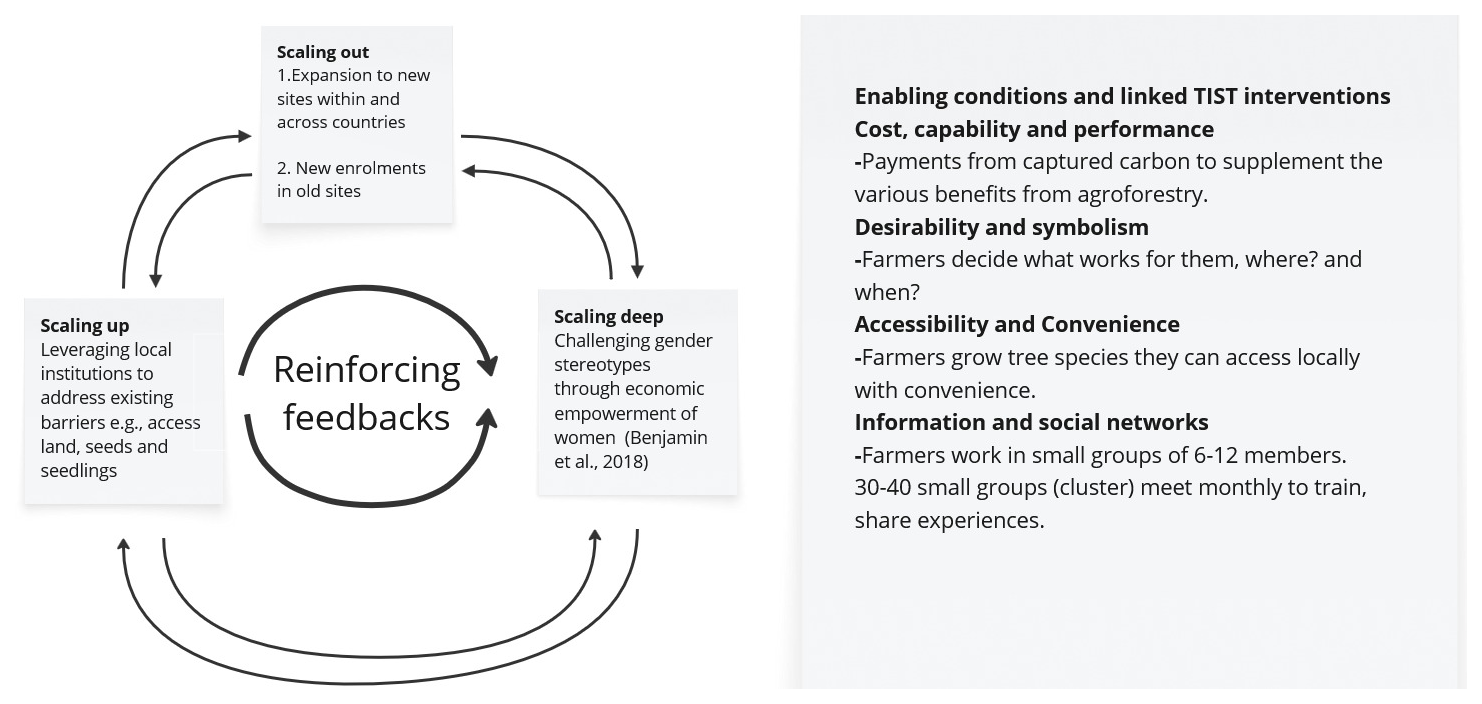 Scaling out
1.Expansion to new sites within and across countries

2. New enrolments in old sites

Scaling up
Leveraging local institutions to address existing barriers e.g., access land, seeds and seedlings

Reinforcing feedbacks

Scaling deep
Challenging gender stereotypes through economic empowerment of women (Benjamin et al., 2018)

Enabling conditions and linked TIST interventions
Cost, capability and performance
-Payments from captured carbon to supplement the various benefits from agroforestry.
Desirability and symbolism
-Farmers decide what works for them, where? and when?
Accessibility and Convenience
-Farmers grow tree species they can access locally with convenience.
Information and social networks
-Farmers work in small groups of 6-12 members. 30-40 small groups (cluster) meet monthly to train, share experiences.